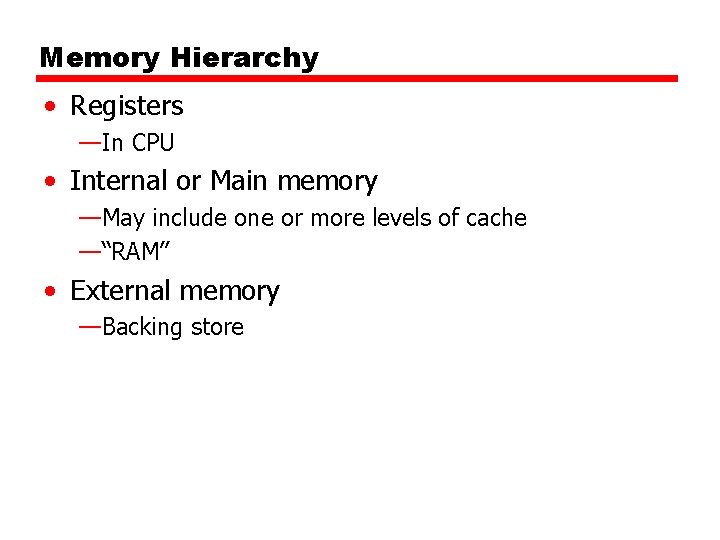 Memory Hierarchy

• Registers
—In CPU
• Internal or Main memory
—May include one or more levels of cache
—"RAM"
• External memory
—Backing store